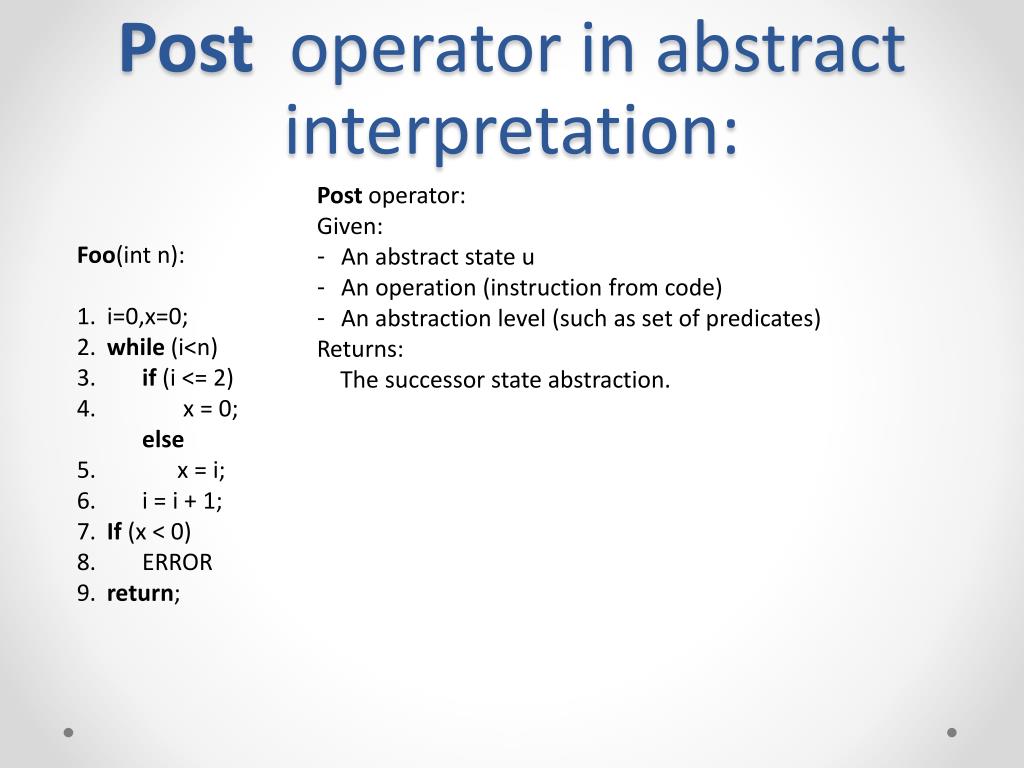 Post operator in abstract interpretation:

Foo(int n):

1. i=0,x=0;
2. while (i<n)
3. if (i <= 2)
4. x = 0;
else
5. x = i;
6. i = i + 1;
7. If (x < 0)
8. ERROR
9. return;

Post operator:
Given:
- An abstract state u
- An operation (instruction from code)
- An abstraction level (such as set of predicates)
Returns:
The successor state abstraction.